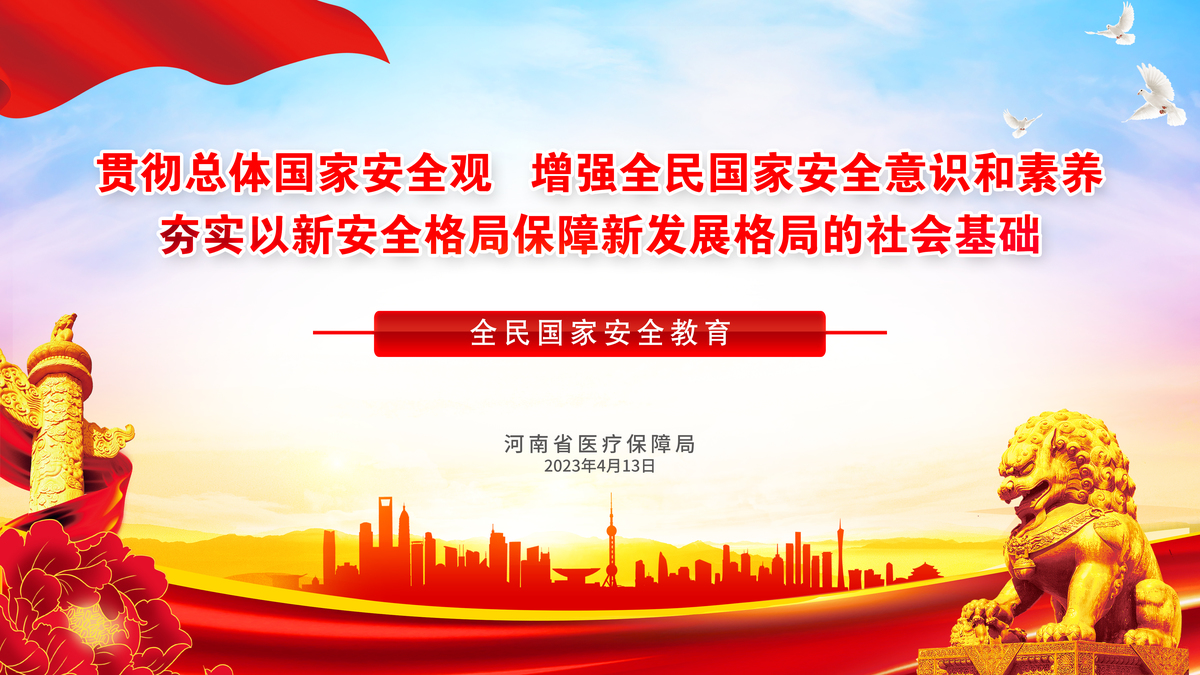 贯彻总体国家安全观　增强全民国家安全意识和素养
夯实以新安全格局保障新发展格局的社会基础

全民国家安全教育

河南省医疗保障局
2023年4月13日